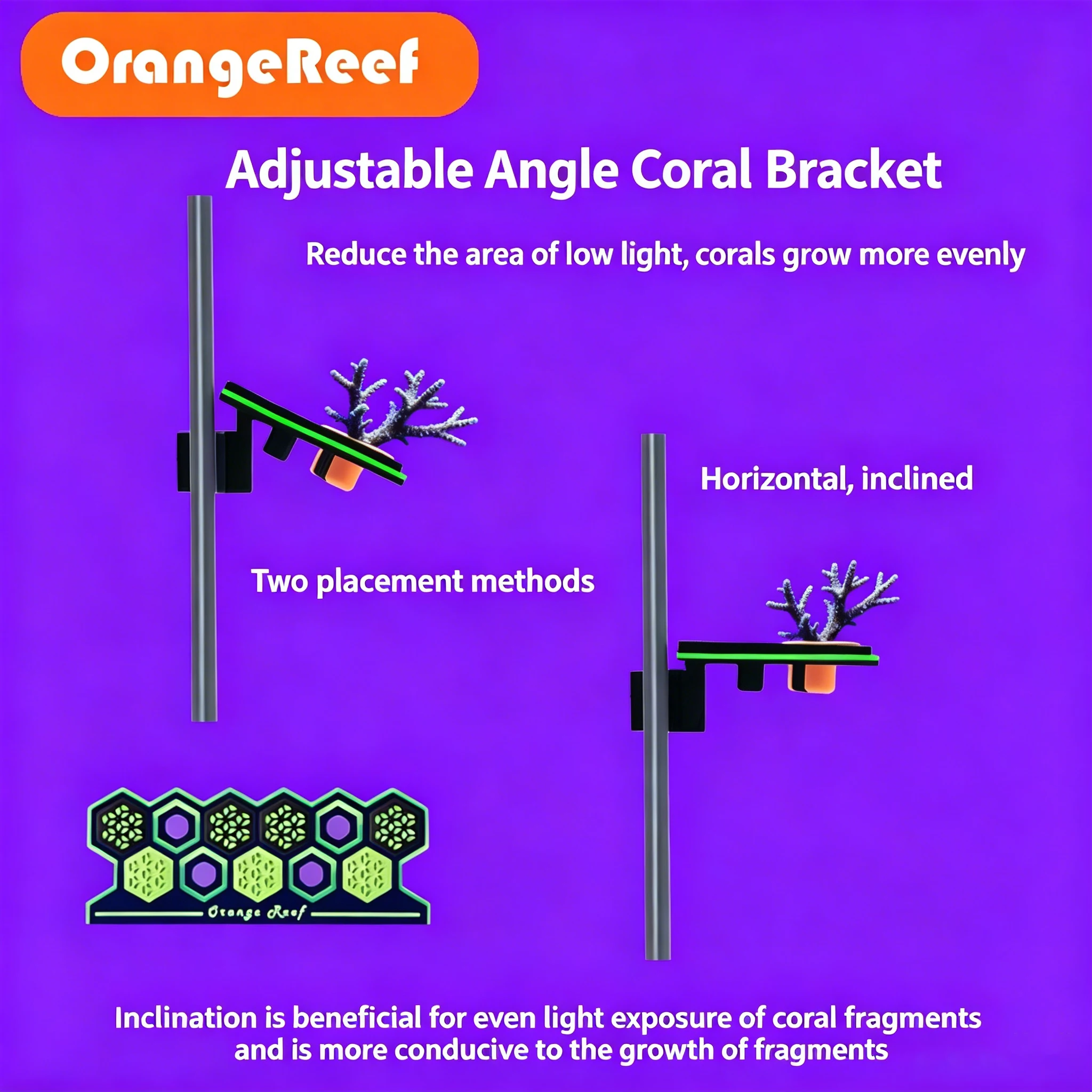 OrangeReef

Adjustable Angle Coral Bracket

Reduce the area of low light, corals grow more evenly

Horizontal, inclined

Two placement methods

Orange Reef

Inclination is beneficial for even light exposure of coral fragments and is more conducive to the growth of fragments